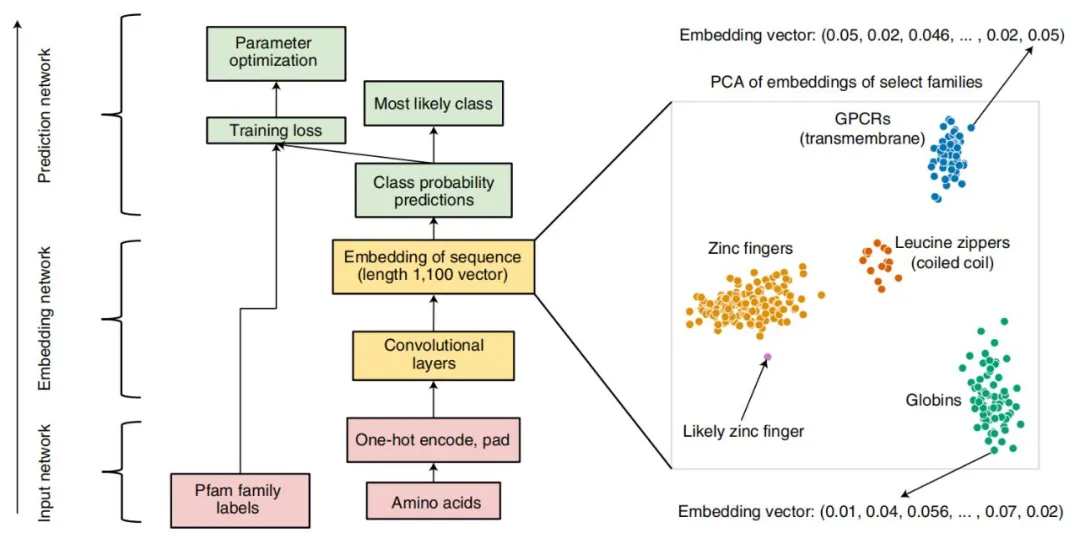 Prediction network

Embedding network

Input network

Parameter optimization

Training loss

Most likely class

Class probability predictions

Embedding of sequence (length 1,100 vector)

Convolutional layers

One-hot encode, pad

Amino acids

Pfam family labels

Embedding vector: (0.05, 0.02, 0.046, ... , 0.02, 0.05)

PCA of embeddings of select families

GPCRs (transmembrane)

Zinc fingers

Leucine zippers (coiled coil)

Likely zinc finger

Globins

Embedding vector: (0.01, 0.04, 0.056, ... , 0.07, 0.02)